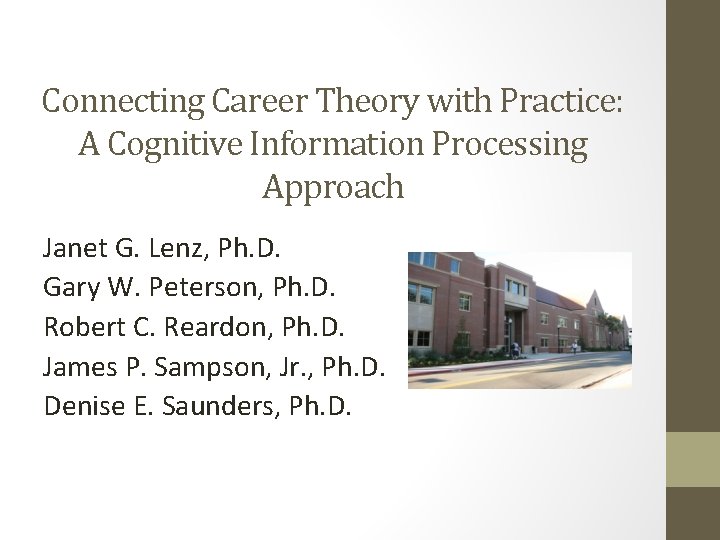 Connecting Career Theory with Practice: A Cognitive Information Processing Approach

Janet G. Lenz, Ph.D.
Gary W. Peterson, Ph.D.
Robert C. Reardon, Ph.D.
James P. Sampson, Jr., Ph.D.
Denise E. Saunders, Ph.D.